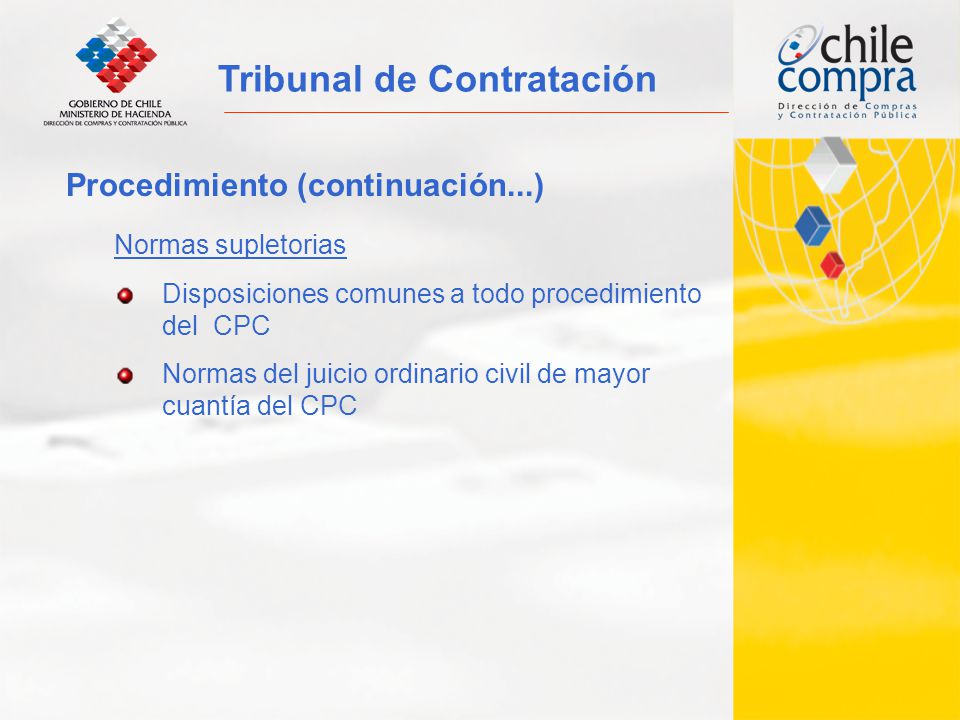 GOBIERNO DE CHILE
MINISTERIO DE HACIENDA
DIRECCIÓN DE COMPRAS Y CONTRATACIÓN PÚBLICA

Tribunal de Contratación

chile compra
Dirección de Compras y Contratación Pública

Procedimiento (continuación...)

Normas supletorias

Disposiciones comunes a todo procedimiento del CPC

Normas del juicio ordinario civil de mayor cuantía del CPC